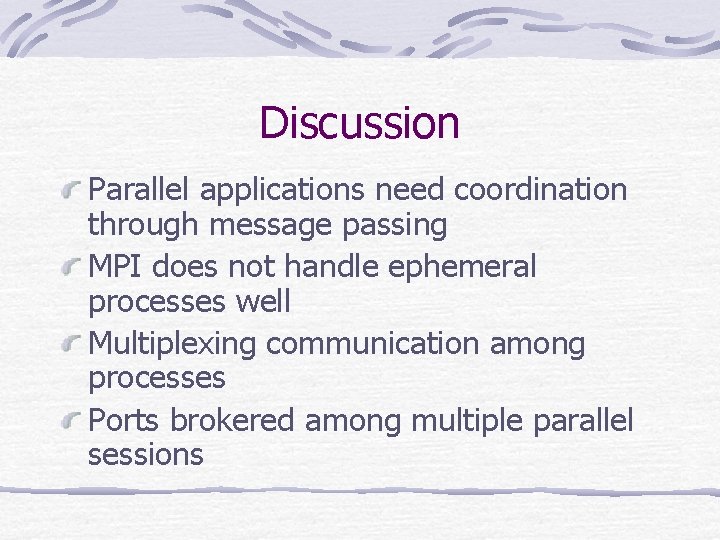 Discussion

Parallel applications need coordination through message passing

MPI does not handle ephemeral processes well

Multiplexing communication among processes

Ports brokered among multiple parallel sessions